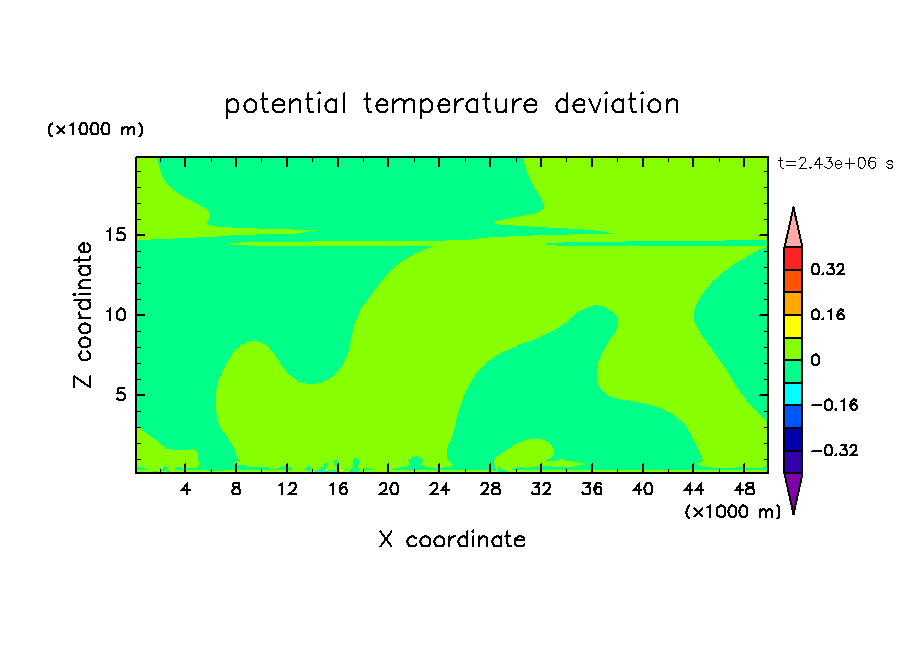 potential temperature deviation

(×1000 m)

t=2.43e+06 s

Z coordinate

15
10
5

4 8 12 16 20 24 28 32 36 40 44 48

(×1000 m)

X coordinate

0.32
0.16
0
−0.16
−0.32